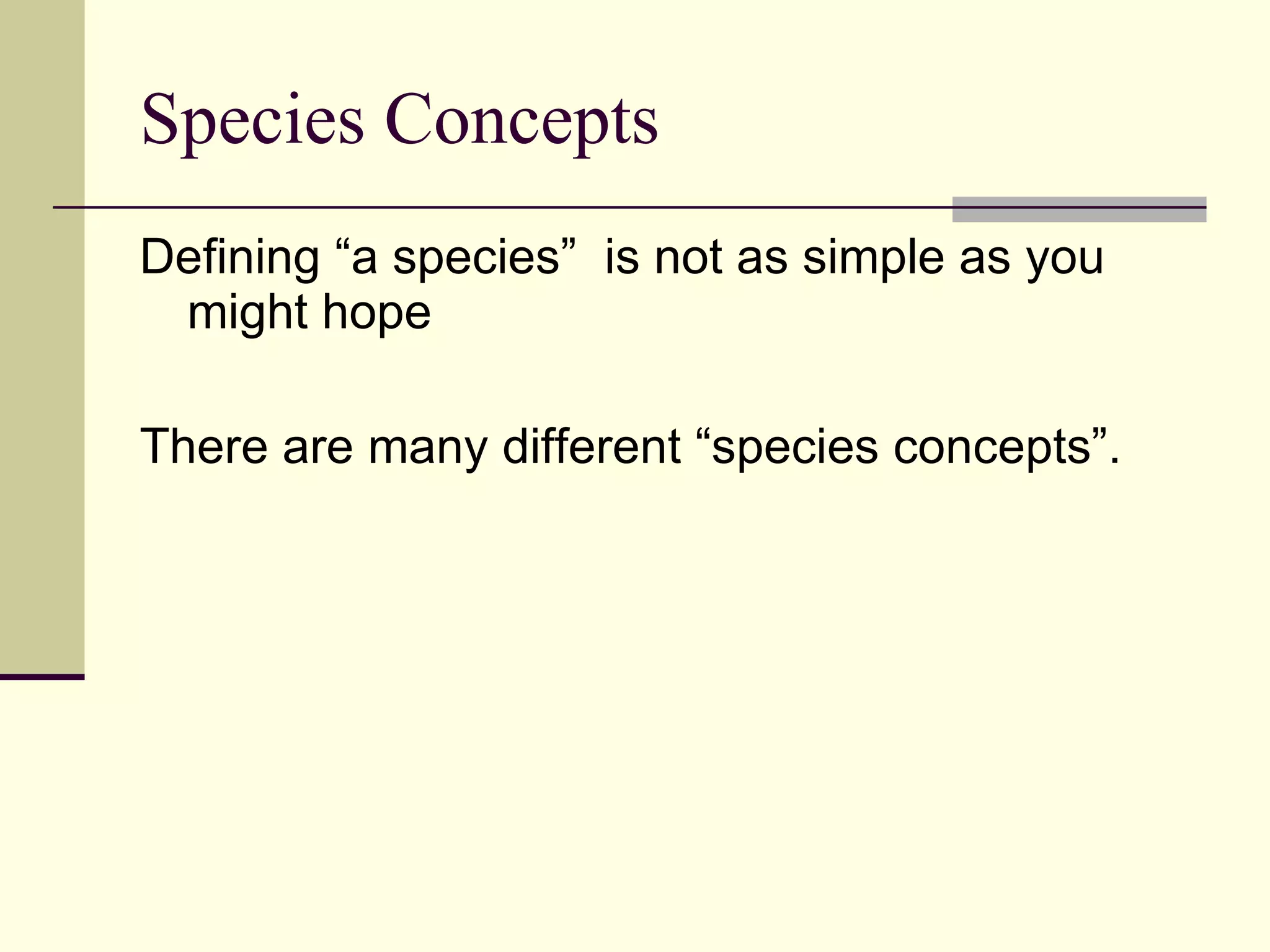 Species Concepts

Defining “a species” is not as simple as you might hope

There are many different “species concepts”.